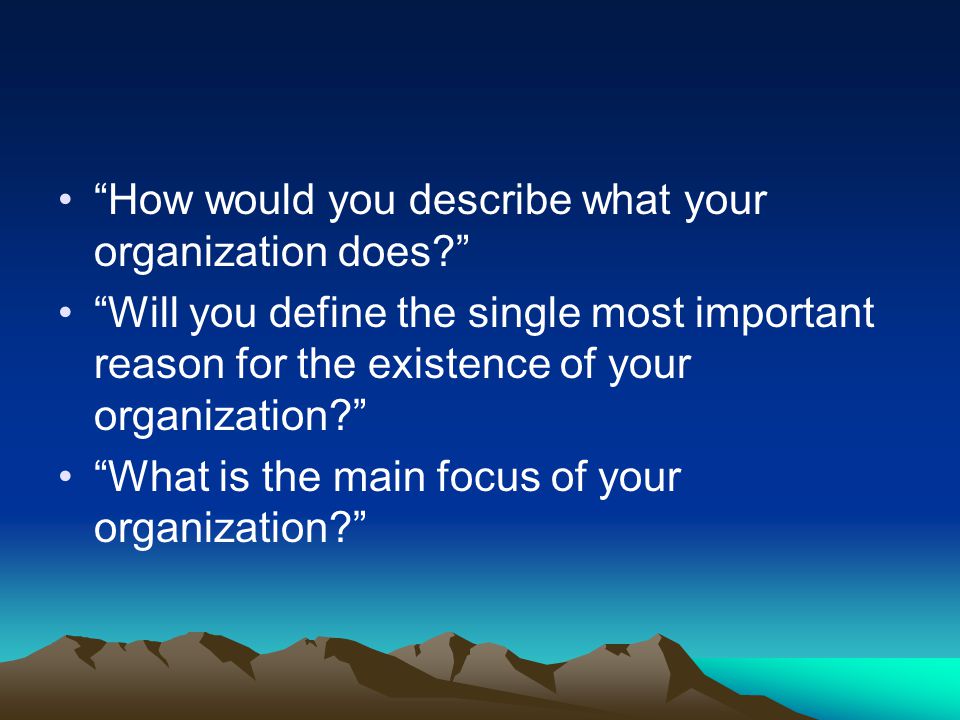 • “How would you describe what your organization does?”
• “Will you define the single most important reason for the existence of your organization?”
• “What is the main focus of your organization?”